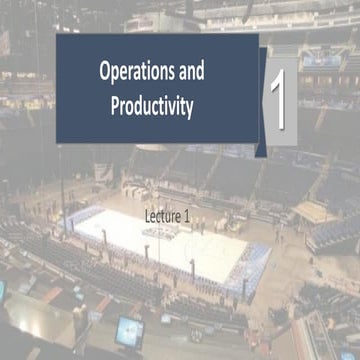 Operations and Productivity

1

Lecture 1